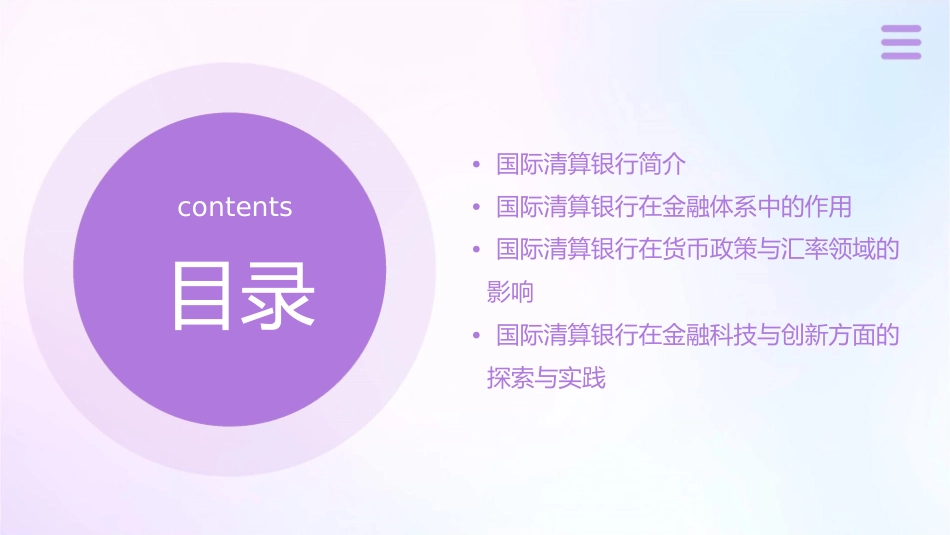 contents

目录

• 国际清算银行简介
• 国际清算银行在金融体系中的作用
• 国际清算银行在货币政策与汇率领域的影响
• 国际清算银行在金融科技与创新方面的探索与实践